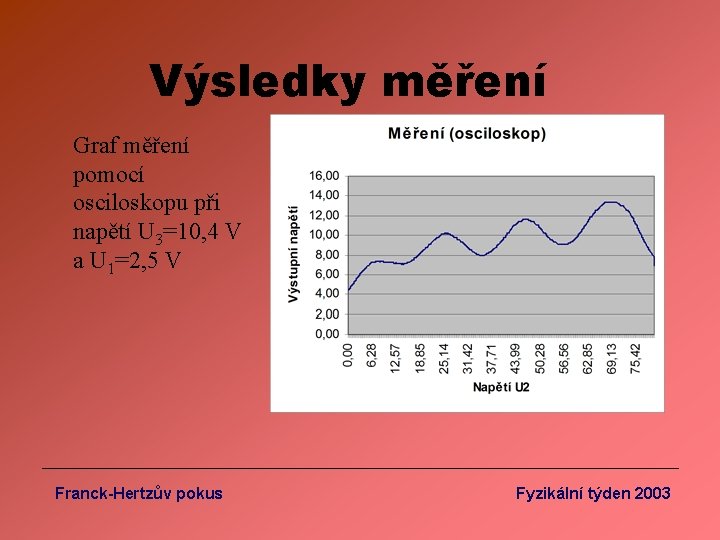 Výsledky měření

Graf měření pomocí osciloskopu při napětí $U_3$=10,4 V a $U_1$=2,5 V

Měření (osciloskop)

Výstupní napětí

16,00
14,00
12,00
10,00
8,00
6,00
4,00
2,00
0,00

0,00
6,28
12,57
18,85
25,14
31,42
37,71
43,99
50,28
56,56
62,85
69,13
75,42

Napětí U2

Franck-Hertzův pokus

Fyzikální týden 2003